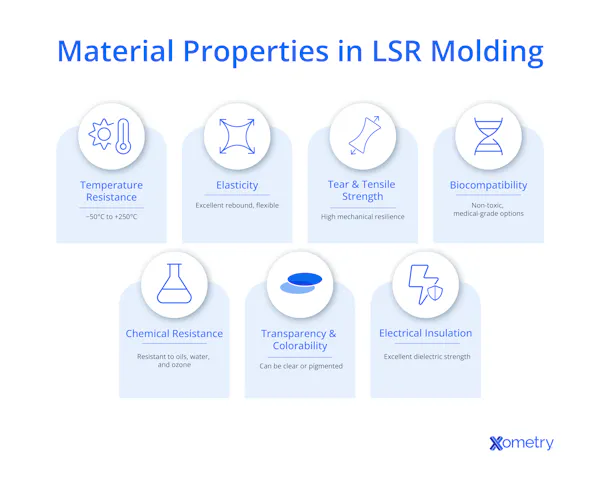 Material Properties in LSR Molding

Temperature Resistance

−50°C to +250°C

Elasticity

Excellent rebound, flexible

Tear & Tensile Strength

High mechanical resilience

Biocompatibility

Non-toxic, medical-grade options

Chemical Resistance

Resistant to oils, water, and ozone

Transparency & Colorability

Can be clear or pigmented

Electrical Insulation

Excellent dielectric strength

Xometry